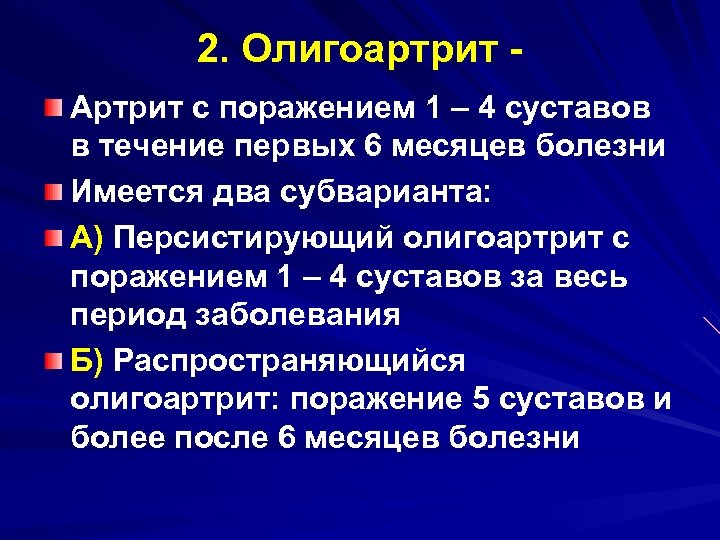 2. Олигоартрит -

Артрит с поражением 1 – 4 суставов в течение первых 6 месяцев болезни

Имеется два субварианта:

А) Персистирующий олигоартрит с поражением 1 – 4 суставов за весь период заболевания

Б) Распространяющийся олигоартрит: поражение 5 суставов и более после 6 месяцев болезни